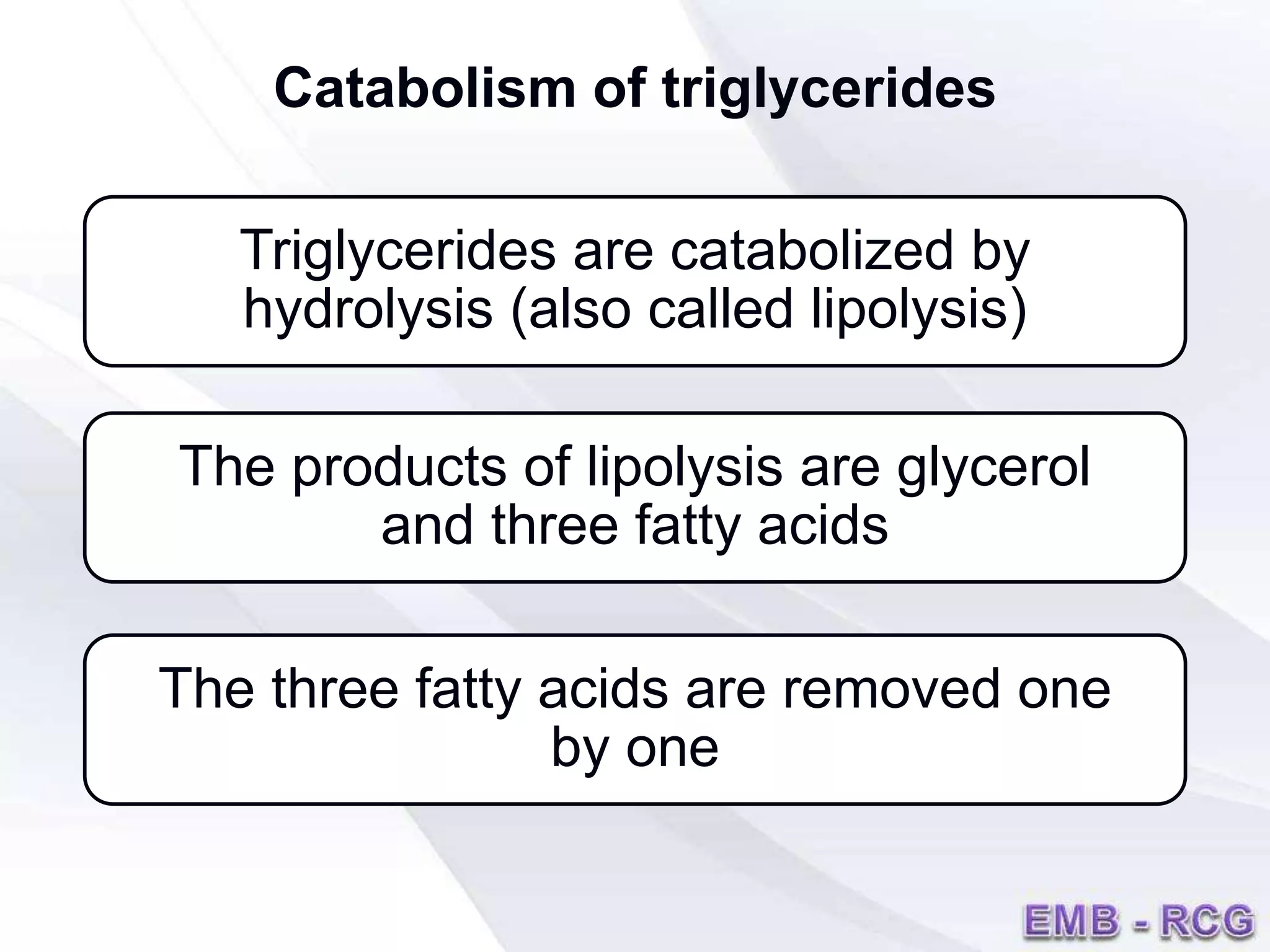 Catabolism of triglycerides

Triglycerides are catabolized by hydrolysis (also called lipolysis)

The products of lipolysis are glycerol and three fatty acids

The three fatty acids are removed one by one

EMB - RCG